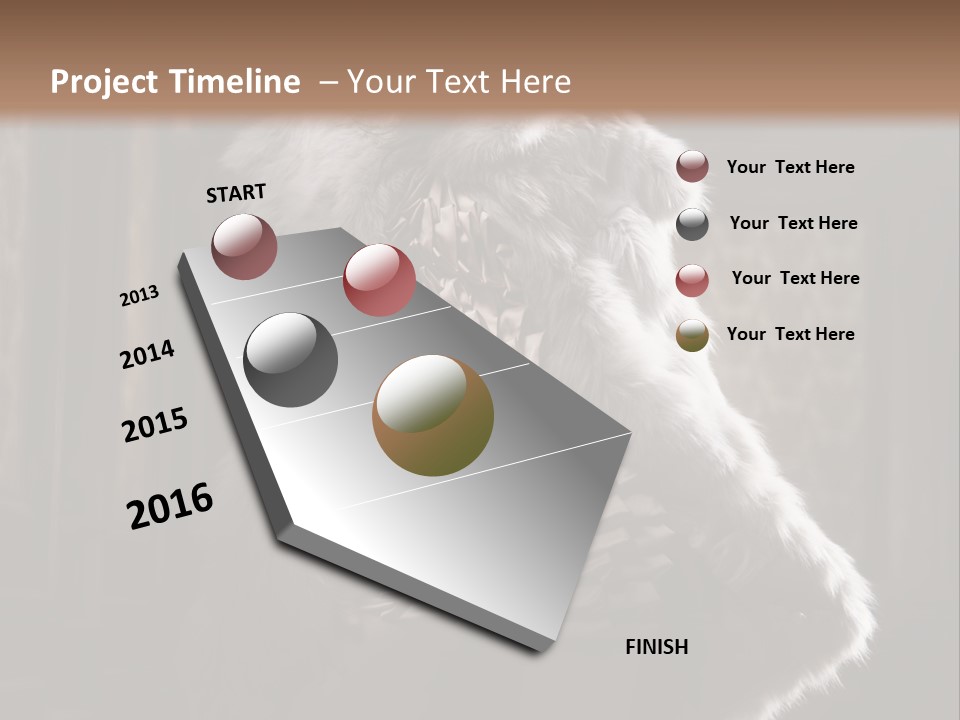 Project Timeline – Your Text Here

START

2013

2014

2015

2016

FINISH

Your Text Here

Your Text Here

Your Text Here

Your Text Here